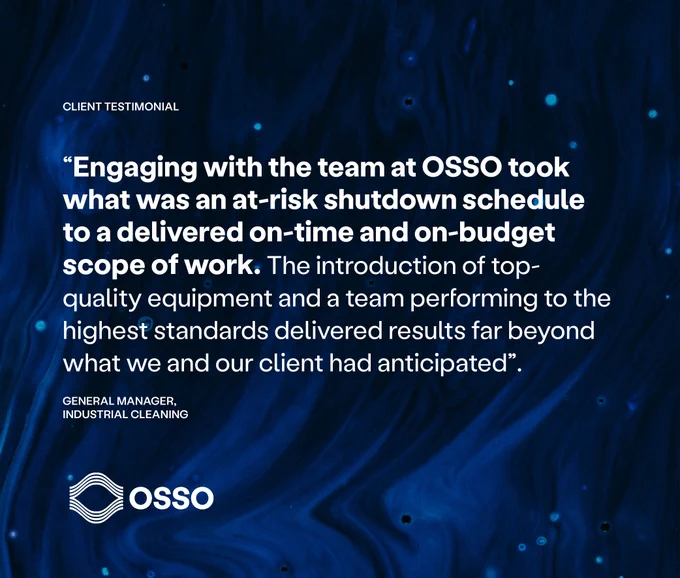 CLIENT TESTIMONIAL

“Engaging with the team at OSSO took what was an at-risk shutdown schedule to a delivered on-time and on-budget scope of work. The introduction of top-quality equipment and a team performing to the highest standards delivered results far beyond what we and our client had anticipated”.

GENERAL MANAGER, INDUSTRIAL CLEANING

OSSO